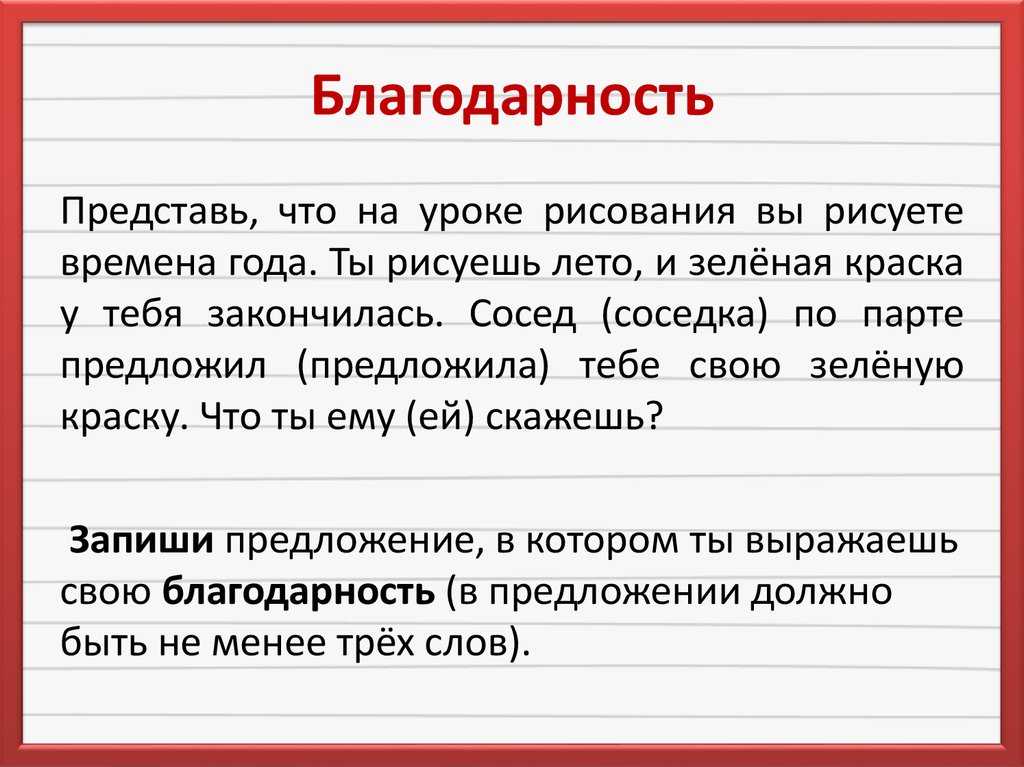 Благодарность

Представь, что на уроке рисования вы рисуете времена года. Ты рисуешь лето, и зелёная краска у тебя закончилась. Сосед (соседка) по парте предложил (предложила) тебе свою зелёную краску. Что ты ему (ей) скажешь?

Запиши предложение, в котором ты выражаешь свою благодарность (в предложении должно быть не менее трёх слов).